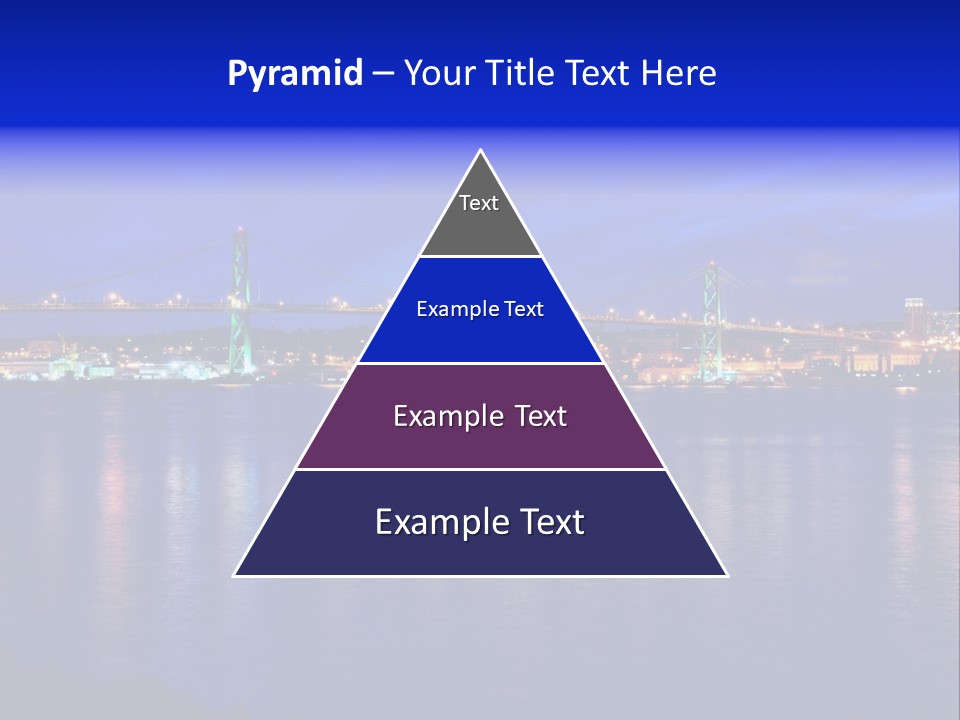 Pyramid – Your Title Text Here

Text

Example Text

Example Text

Example Text